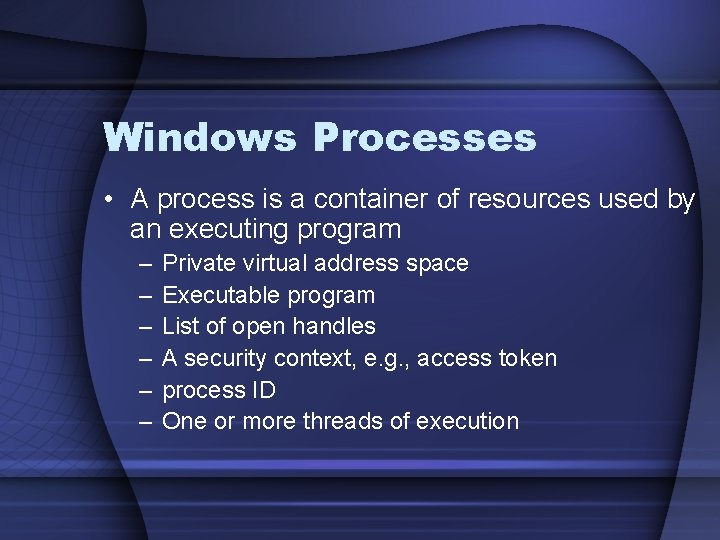 Windows Processes

• A process is a container of resources used by an executing program
– Private virtual address space
– Executable program
– List of open handles
– A security context, e.g., access token
– process ID
– One or more threads of execution